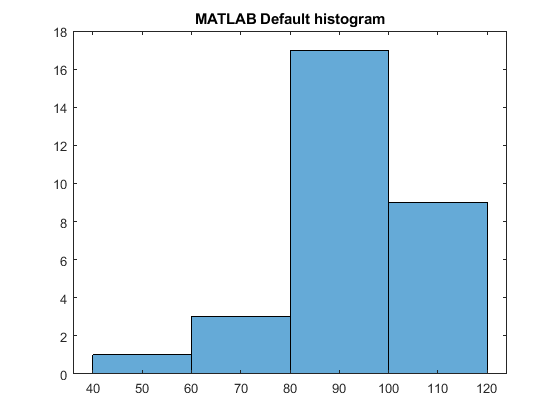 MATLAB Default histogram

18
16
14
12
10
8
6
4
2
0

40 50 60 70 80 90 100 110 120